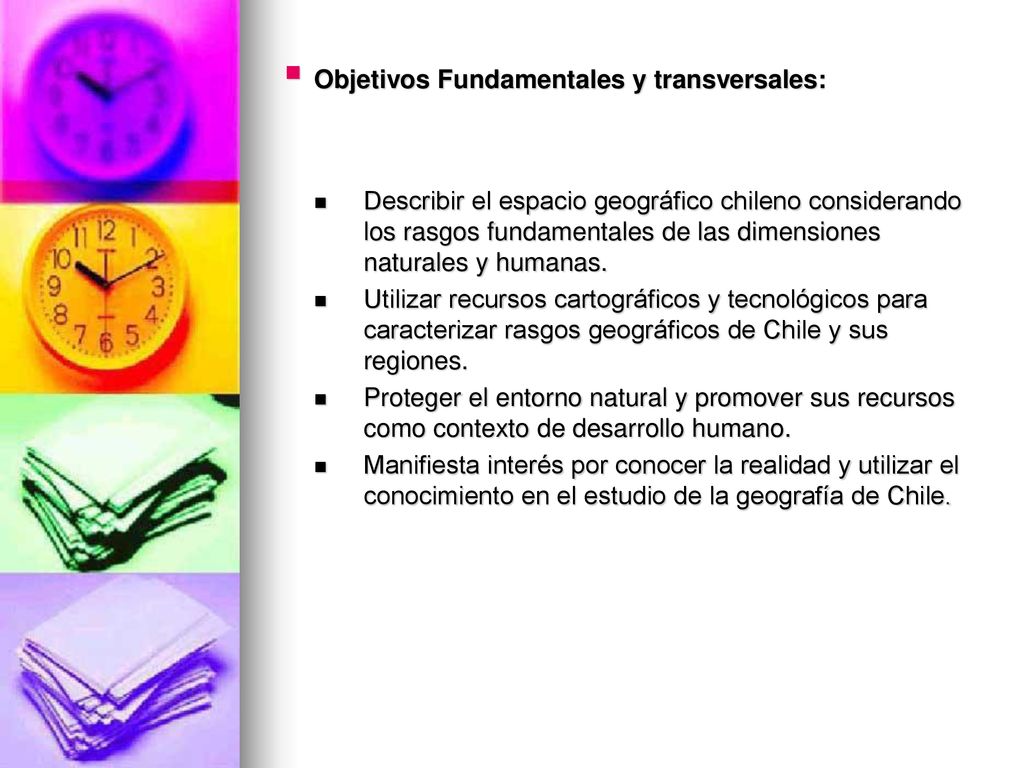 Objetivos Fundamentales y transversales:

Describir el espacio geográfico chileno considerando los rasgos fundamentales de las dimensiones naturales y humanas.

Utilizar recursos cartográficos y tecnológicos para caracterizar rasgos geográficos de Chile y sus regiones.

Proteger el entorno natural y promover sus recursos como contexto de desarrollo humano.

Manifiesta interés por conocer la realidad y utilizar el conocimiento en el estudio de la geografía de Chile.